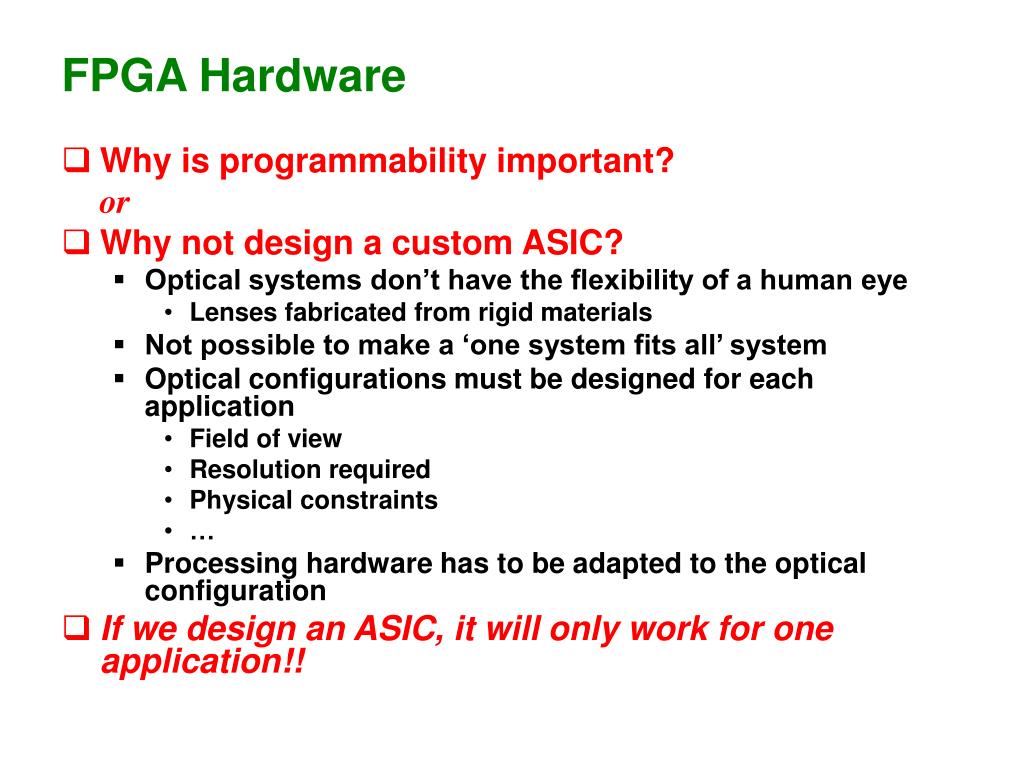 FPGA Hardware

❑ Why is programmability important?
or
❑ Why not design a custom ASIC?
▪ Optical systems don’t have the flexibility of a human eye
• Lenses fabricated from rigid materials
▪ Not possible to make a ‘one system fits all’ system
▪ Optical configurations must be designed for each application
• Field of view
• Resolution required
• Physical constraints
• …
▪ Processing hardware has to be adapted to the optical configuration
❑ If we design an ASIC, it will only work for one application!!